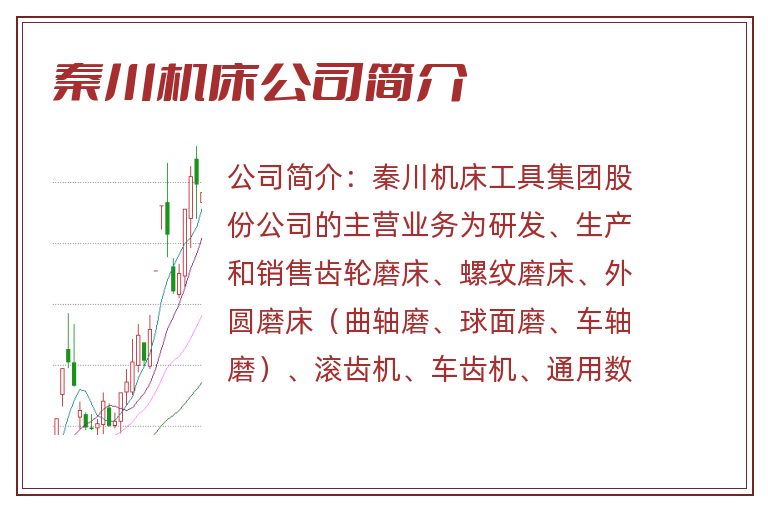 秦川机床公司简介

公司简介：秦川机床工具集团股份公司的主营业务为研发、生产和销售齿轮磨床、螺纹磨床、外圆磨床（曲轴磨、球面磨、车轴磨）、滚齿机、车齿机、通用数